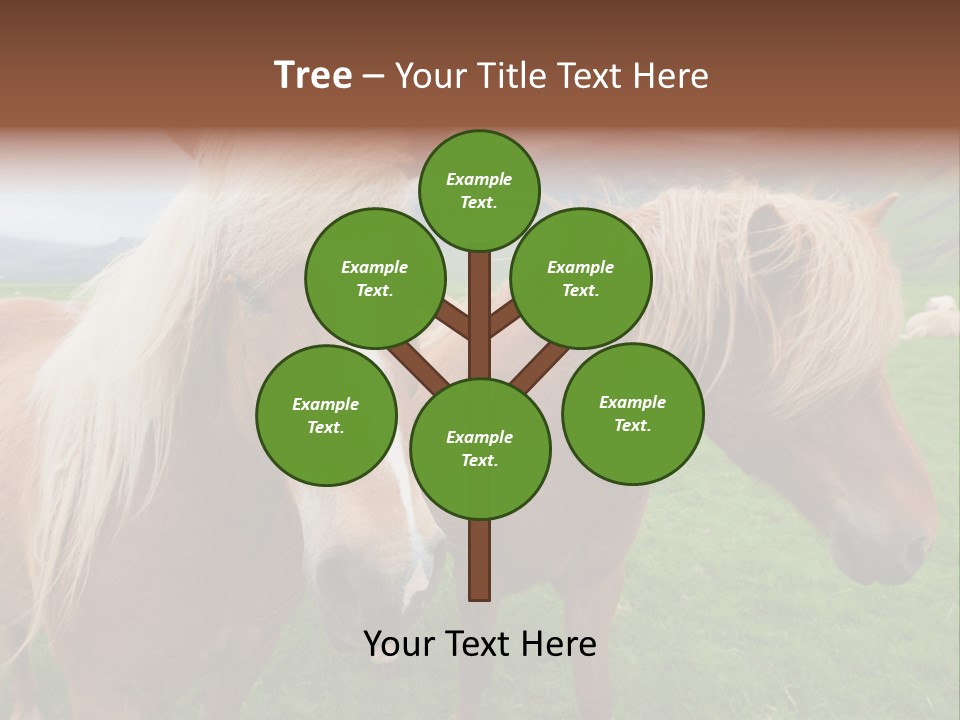 Tree – Your Title Text Here

Example Text.

Example Text.

Example Text.

Example Text.

Example Text.

Example Text.

Your Text Here